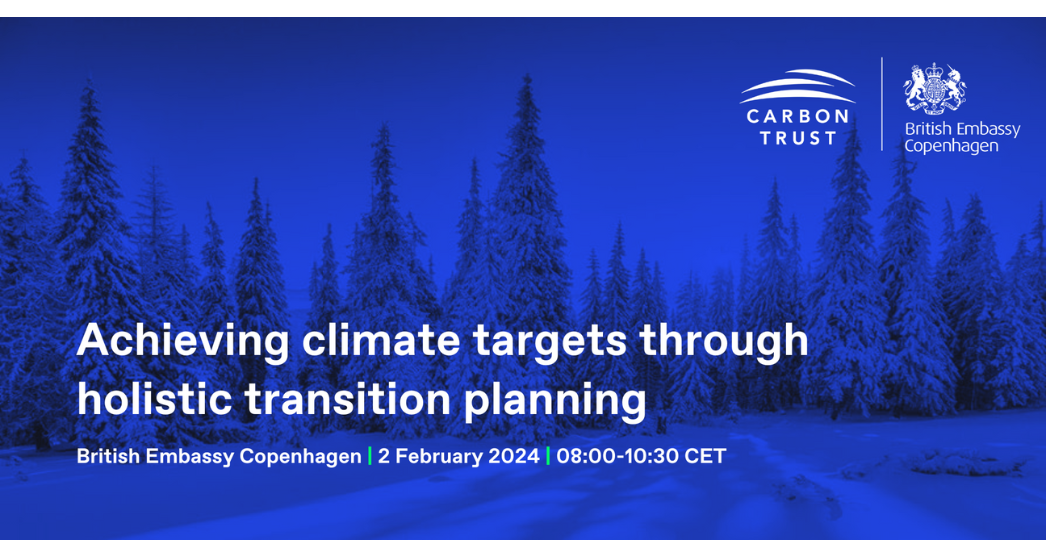 CARBON TRUST

British Embassy Copenhagen

Achieving climate targets through holistic transition planning

British Embassy Copenhagen | 2 February 2024 | 08:00-10:30 CET